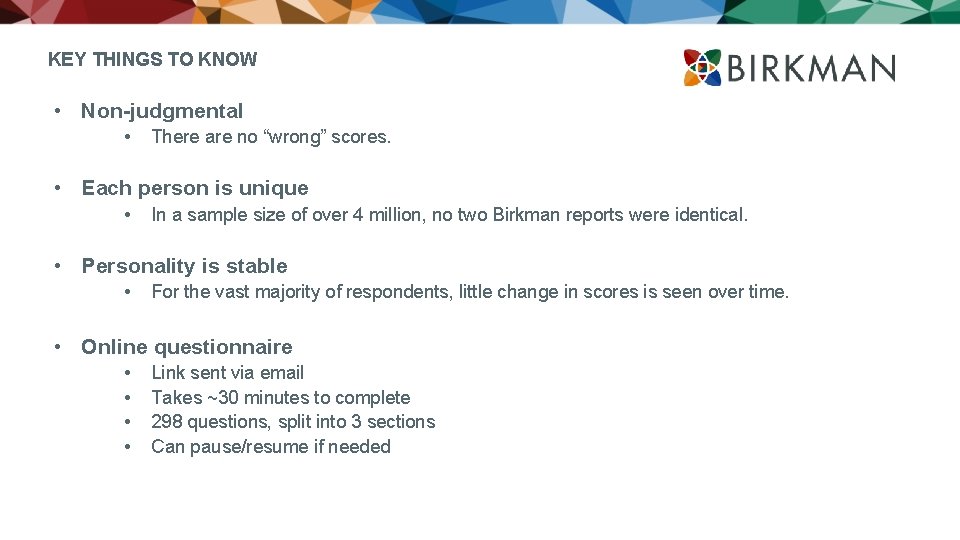 KEY THINGS TO KNOW

BIRKMAN

• Non-judgmental
  • There are no “wrong” scores.

• Each person is unique
  • In a sample size of over 4 million, no two Birkman reports were identical.

• Personality is stable
  • For the vast majority of respondents, little change in scores is seen over time.

• Online questionnaire
  • Link sent via email
  • Takes ~30 minutes to complete
  • 298 questions, split into 3 sections
  • Can pause/resume if needed